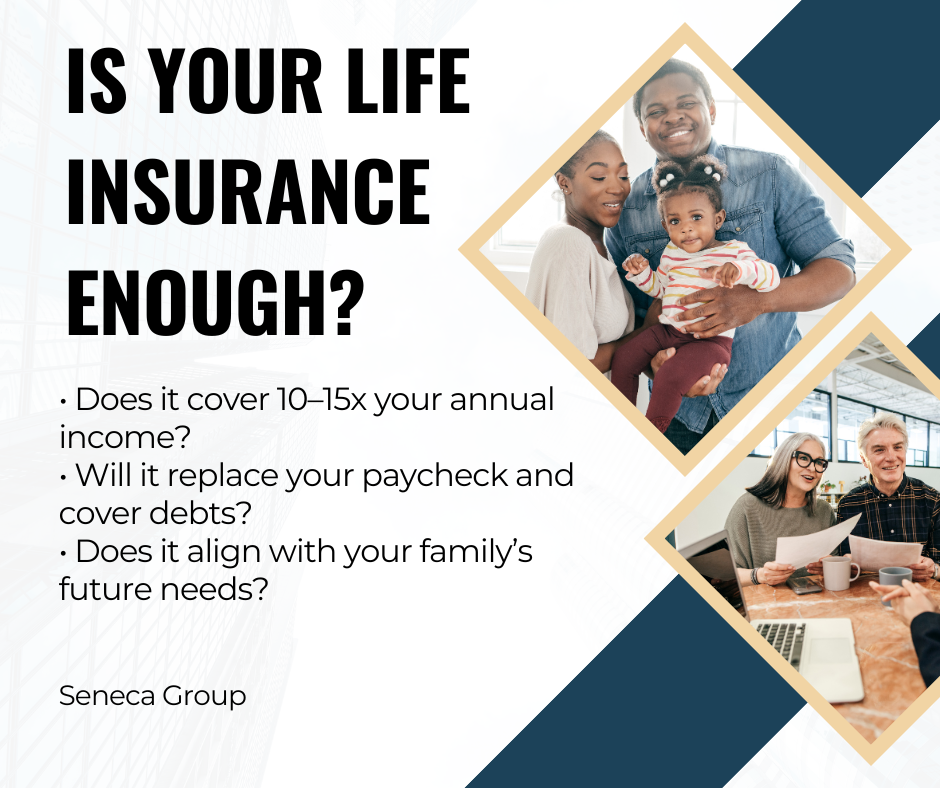 IS YOUR LIFE INSURANCE ENOUGH?

• Does it cover 10–15x your annual income?
• Will it replace your paycheck and cover debts?
• Does it align with your family's future needs?

Seneca Group